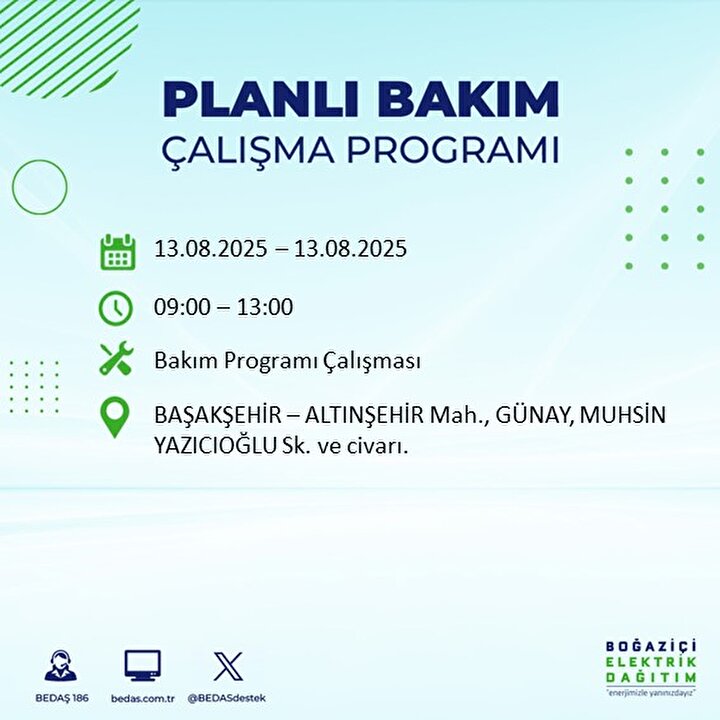 PLANLI BAKIM
ÇALIŞMA PROGRAMI

13.08.2025 – 13.08.2025

09:00 – 13:00

Bakım Programı Çalışması

BAŞAKŞEHİR – ALTINŞEHİR Mah., GÜNAY, MUHSİN YAZICIOĞLU Sk. ve civarı.

BEDAŞ 186
bedas.com.tr
@BEDASdestek

BOĞAZİÇİ
ELEKTRİK
DAĞITIM
"enerjimizle yanınızdayız"